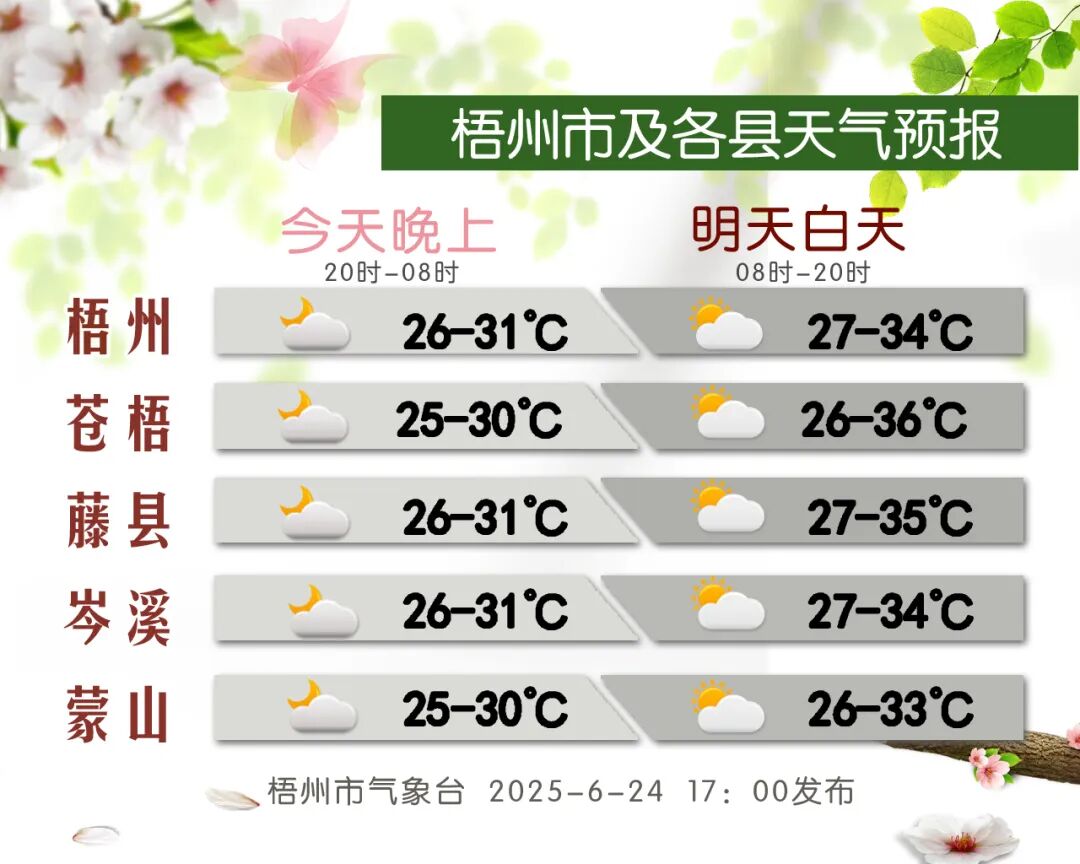 梧州市及各县天气预报

| | 今天晚上 20时-08时 | 明天白天 08时-20时 |
|---|---|---|
| 梧州 | 26-31°C | 27-34°C |
| 苍梧 | 25-30°C | 26-36°C |
| 藤县 | 26-31°C | 27-35°C |
| 岑溪 | 26-31°C | 27-34°C |
| 蒙山 | 25-30°C | 26-33°C |

梧州市气象台 2025-6-24 17：00发布